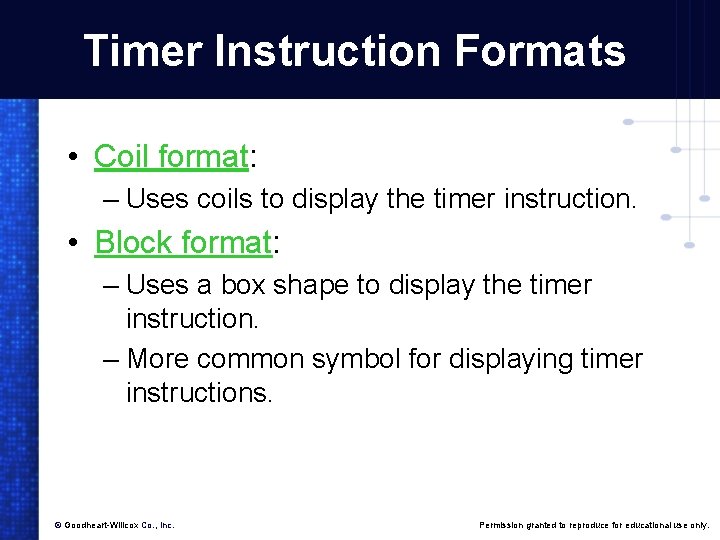 Timer Instruction Formats

• Coil format:
– Uses coils to display the timer instruction.

• Block format:
– Uses a box shape to display the timer instruction.
– More common symbol for displaying timer instructions.

© Goodheart-Willcox Co., Inc.

Permission granted to reproduce for educational use only.